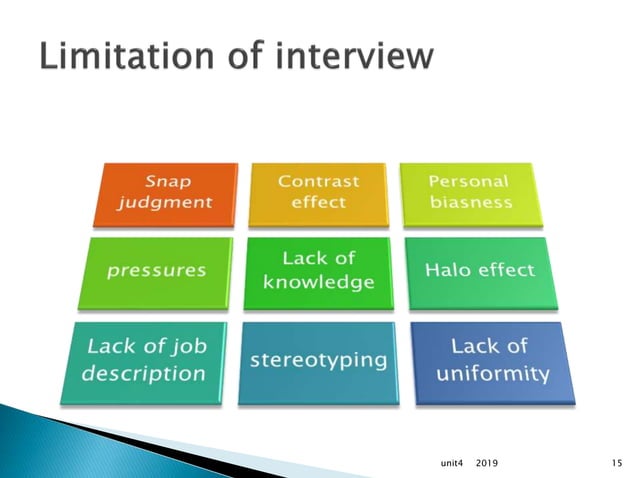 Limitation of interview

Snap judgment

Contrast effect

Personal biasness

pressures

Lack of knowledge

Halo effect

Lack of job description

stereotyping

Lack of uniformity

unit4 2019 15